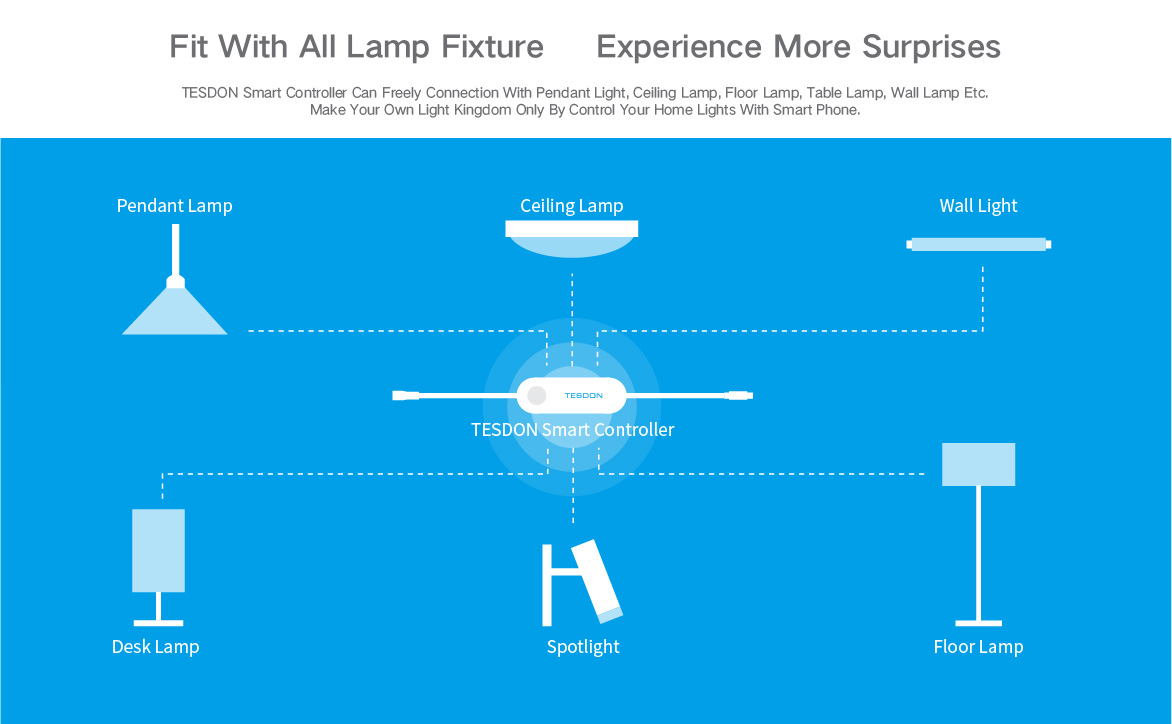 Fit With All Lamp Fixture     Experience More Surprises

TESDON Smart Controller Can Freely Connection With Pendant Light, Ceiling Lamp, Floor Lamp, Table Lamp, Wall Lamp Etc. Make Your Own Light Kingdom Only By Control Your Home Lights With Smart Phone.

Pendant Lamp

Ceiling Lamp

Wall Light

TESDON

TESDON Smart Controller

Desk Lamp

Spotlight

Floor Lamp